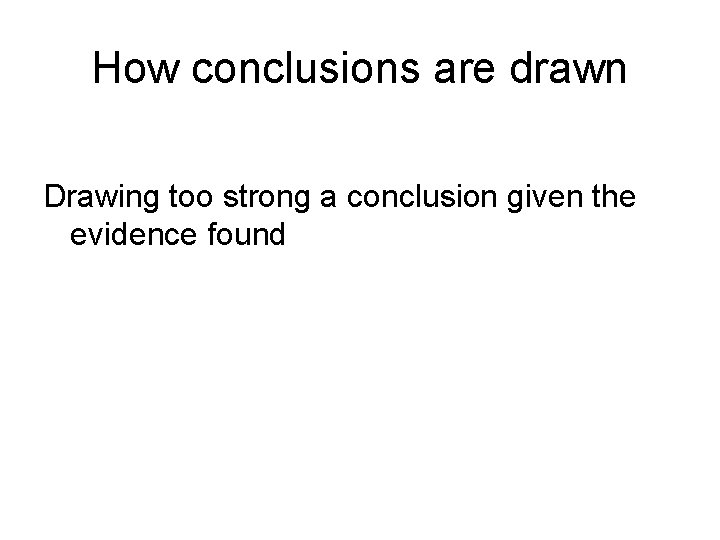 How conclusions are drawn

Drawing too strong a conclusion given the evidence found